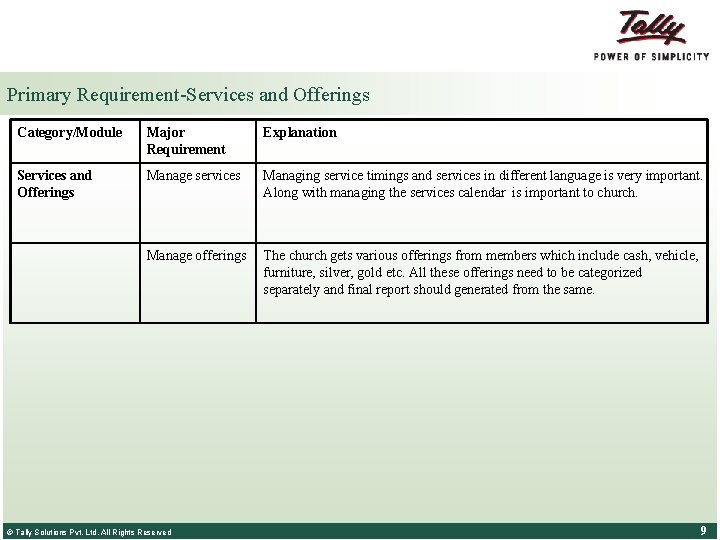 Tally
POWER OF SIMPLICITY

Primary Requirement-Services and Offerings

| Category/Module | Major Requirement | Explanation |
|---|---|---|
| Services and Offerings | Manage services | Managing service timings and services in different language is very important. Along with managing the services calendar is important to church. |
| | Manage offerings | The church gets various offerings from members which include cash, vehicle, furniture, silver, gold etc. All these offerings need to be categorized separately and final report should generated from the same. |

© Tally Solutions Pvt. Ltd. All Rights Reserved

9